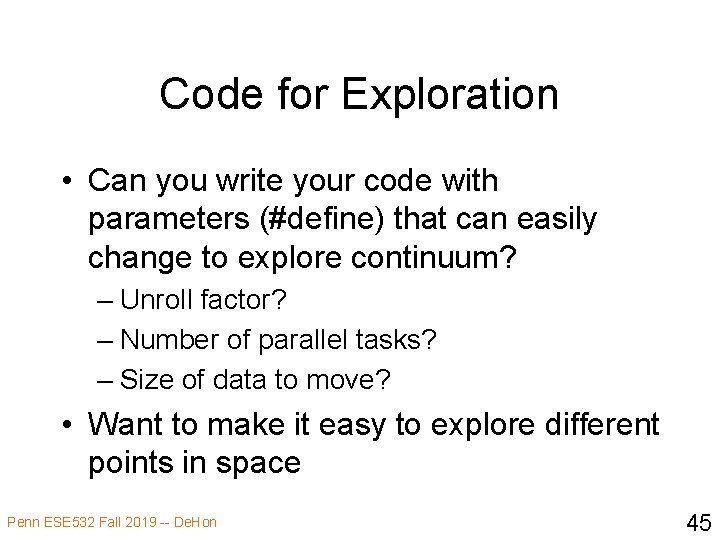 Code for Exploration

• Can you write your code with parameters (#define) that can easily change to explore continuum?
– Unroll factor?
– Number of parallel tasks?
– Size of data to move?

• Want to make it easy to explore different points in space

Penn ESE532 Fall 2019 -- DeHon

45